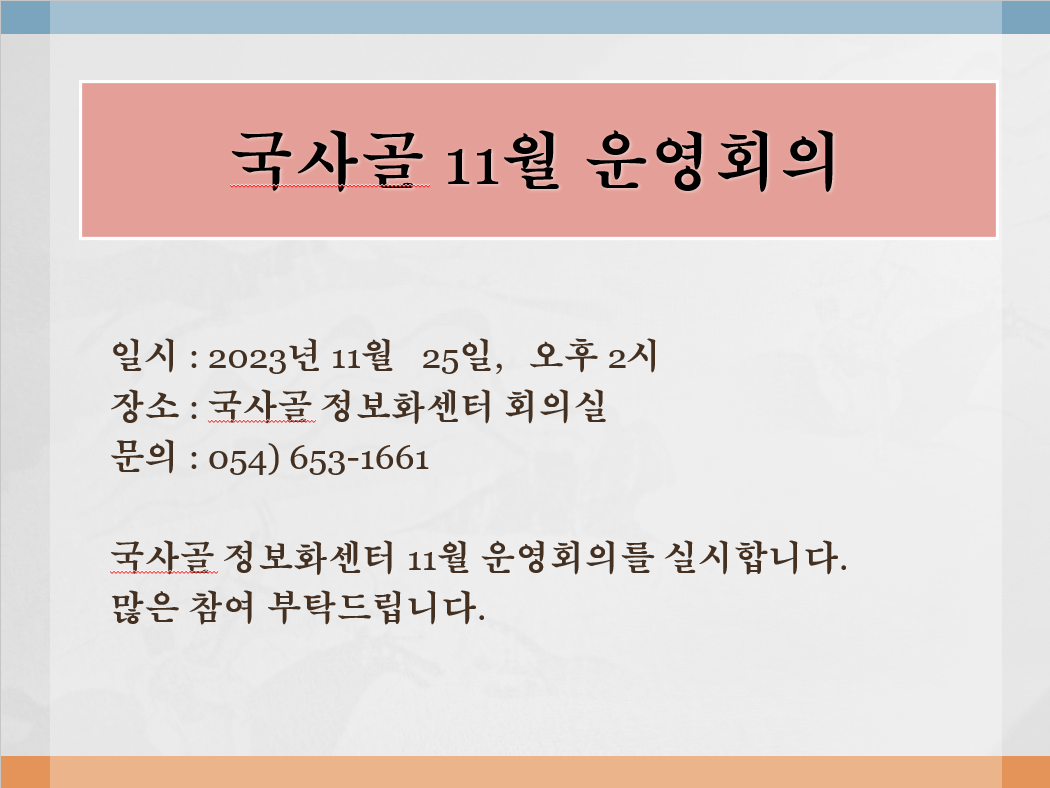 국사골 11월 운영회의

일시 : 2023년 11월 25일, 오후 2시
장소 : 국사골 정보화센터 회의실
문의 : 054) 653-1661

국사골 정보화센터 11월 운영회의를 실시합니다.
많은 참여 부탁드립니다.